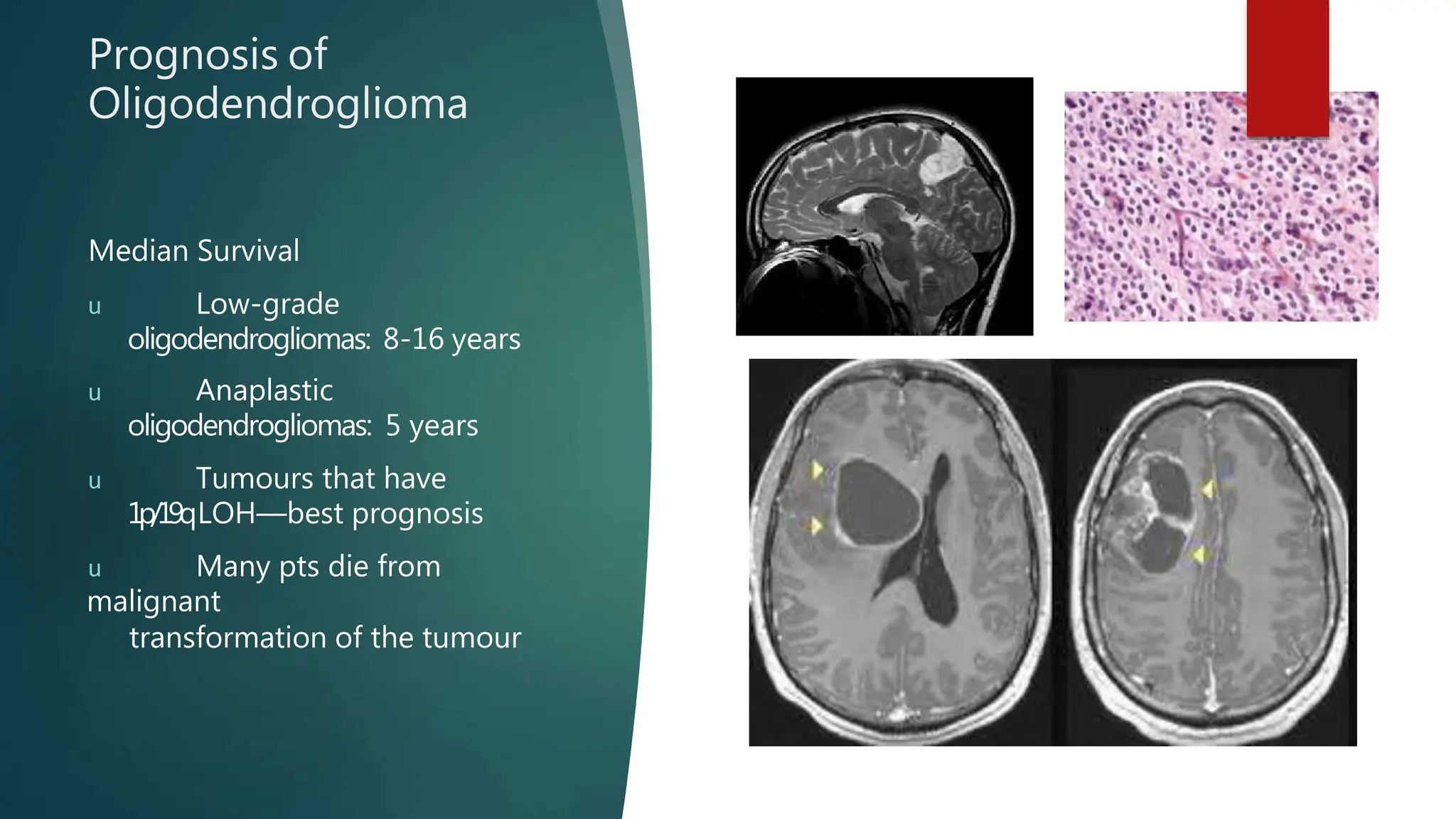 Prognosis of Oligodendroglioma

Median Survival

u Low-grade oligodendrogliomas: 8-16 years

u Anaplastic oligodendrogliomas: 5 years

u Tumours that have 1p/19q LOH—best prognosis

u Many pts die from malignant transformation of the tumour